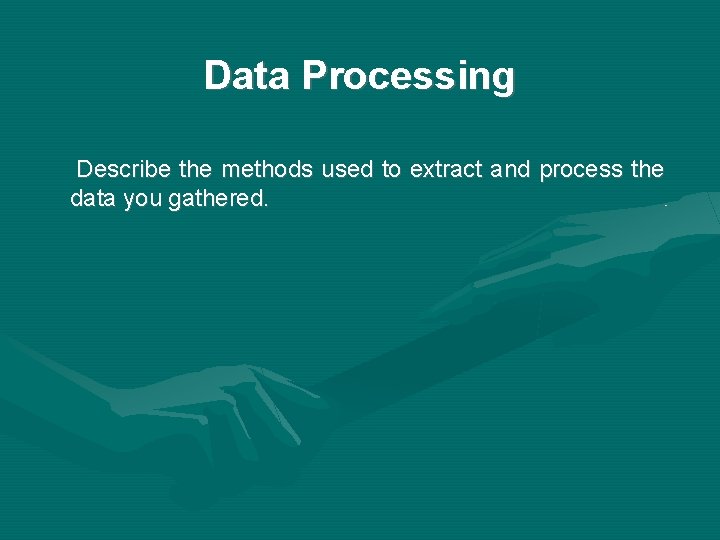 Data Processing

Describe the methods used to extract and process the data you gathered.